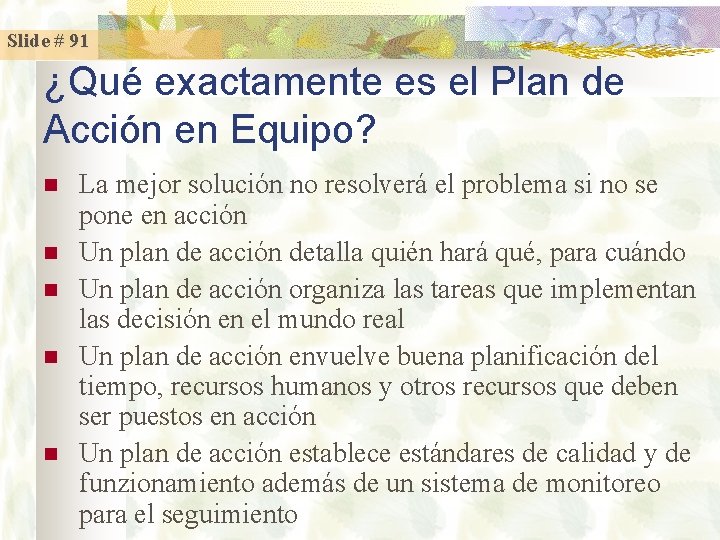 Slide # 91

¿Qué exactamente es el Plan de Acción en Equipo?

- La mejor solución no resolverá el problema si no se pone en acción
- Un plan de acción detalla quién hará qué, para cuándo
- Un plan de acción organiza las tareas que implementan las decisión en el mundo real
- Un plan de acción envuelve buena planificación del tiempo, recursos humanos y otros recursos que deben ser puestos en acción
- Un plan de acción establece estándares de calidad y de funzionamiento además de un sistema de monitoreo para el seguimiento